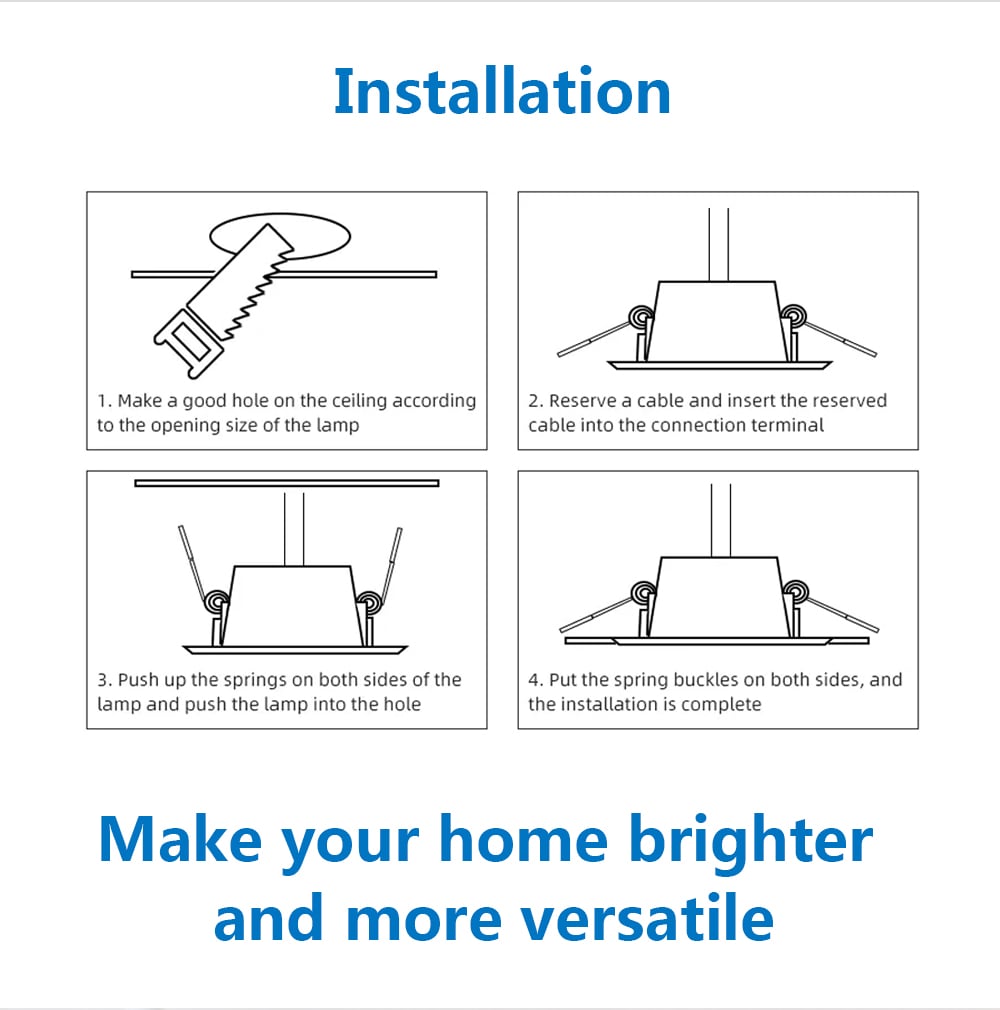 Installation

1. Make a good hole on the ceiling according to the opening size of the lamp

2. Reserve a cable and insert the reserved cable into the connection terminal

3. Push up the springs on both sides of the lamp and push the lamp into the hole

4. Put the spring buckles on both sides, and the installation is complete

Make your home brighter and more versatile